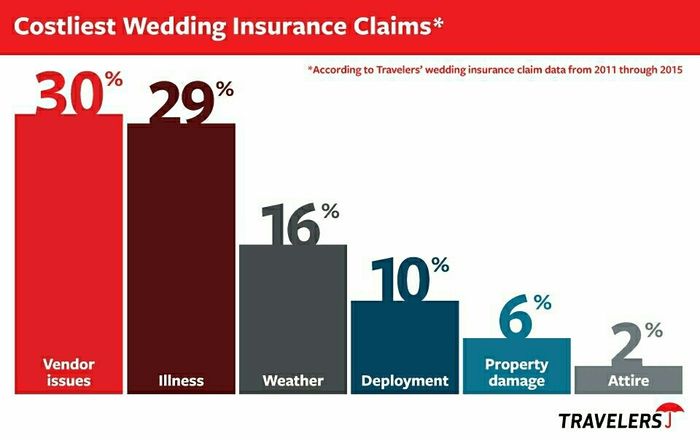 Costliest Wedding Insurance Claims*

*According to Travelers' wedding insurance claim data from 2011 through 2015

30%
Vendor issues

29%
Illness

16%
Weather

10%
Deployment

6%
Property damage

2%
Attire

TRAVELERS